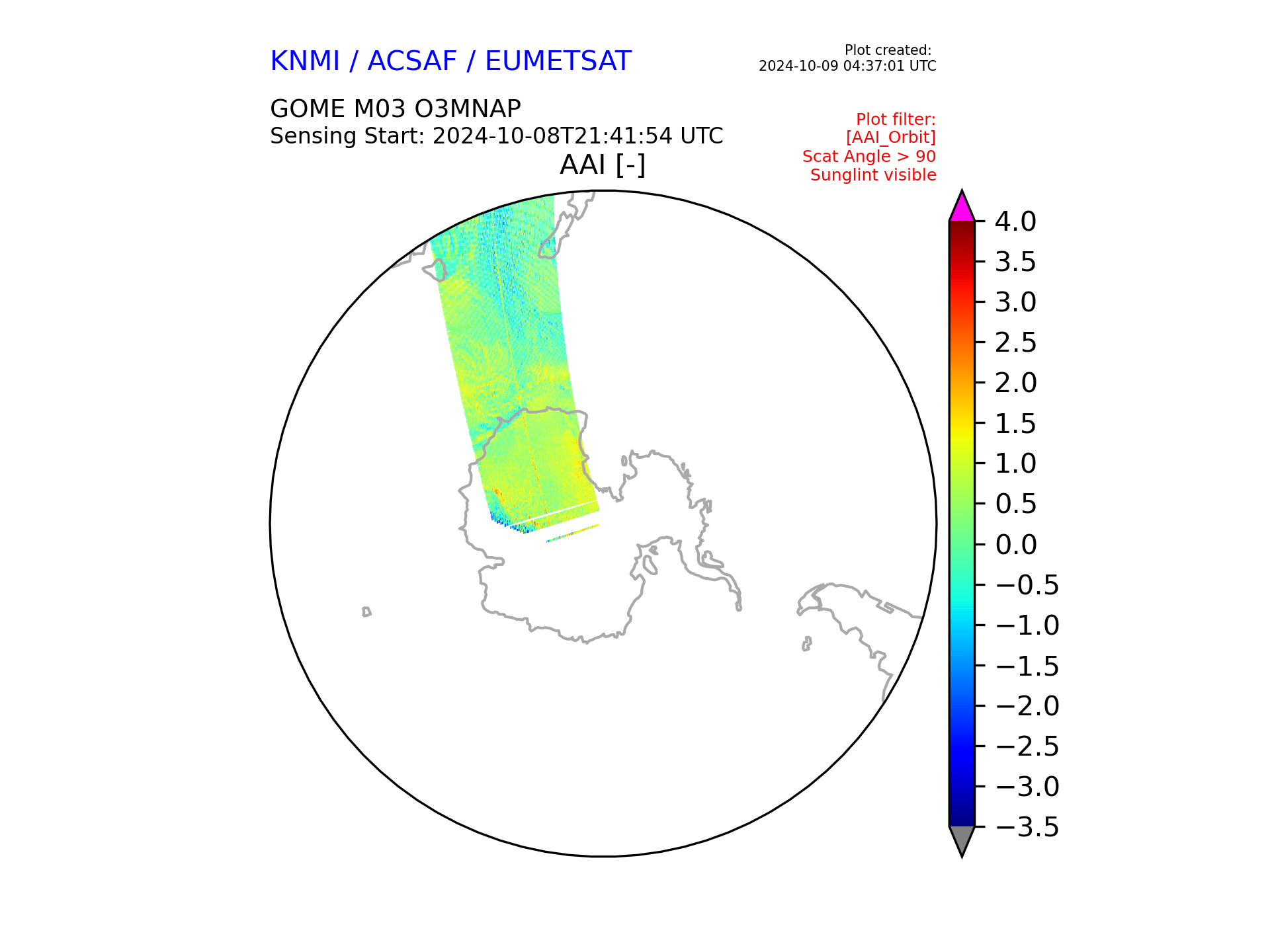 KNMI / ACSAF / EUMETSAT

Plot created:
2024-10-09 04:37:01 UTC

GOME M03 O3MNAP
Sensing Start: 2024-10-08T21:41:54 UTC

Plot filter:
[AAI_Orbit]
Scat Angle > 90
Sunglint visible

AAI [-]

4.0
3.5
3.0
2.5
2.0
1.5
1.0
0.5
0.0
−0.5
−1.0
−1.5
−2.0
−2.5
−3.0
−3.5